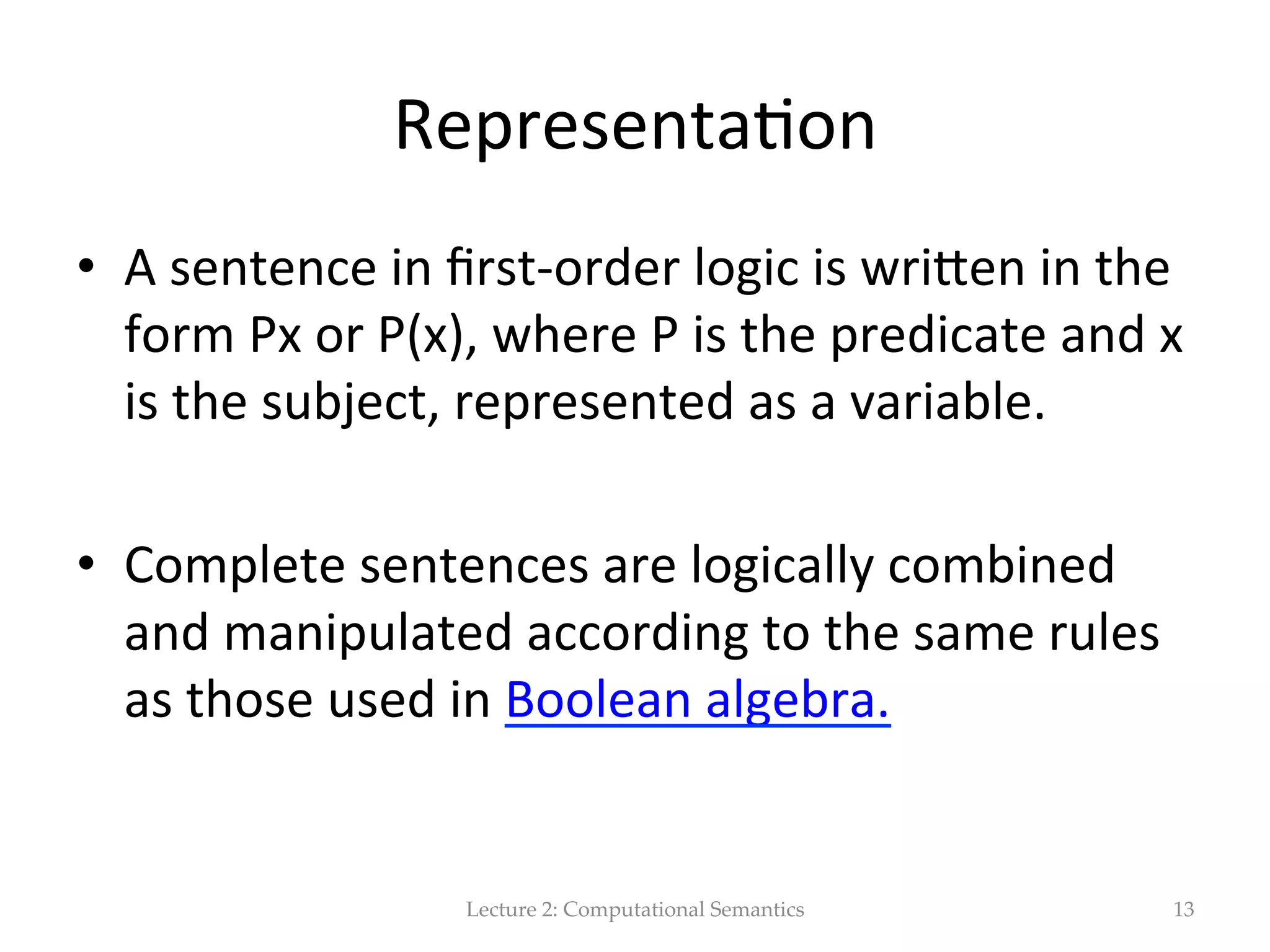 Representation

• A sentence in first-order logic is written in the form Px or P(x), where P is the predicate and x is the subject, represented as a variable.

• Complete sentences are logically combined and manipulated according to the same rules as those used in Boolean algebra.

Lecture 2: Computational Semantics

13